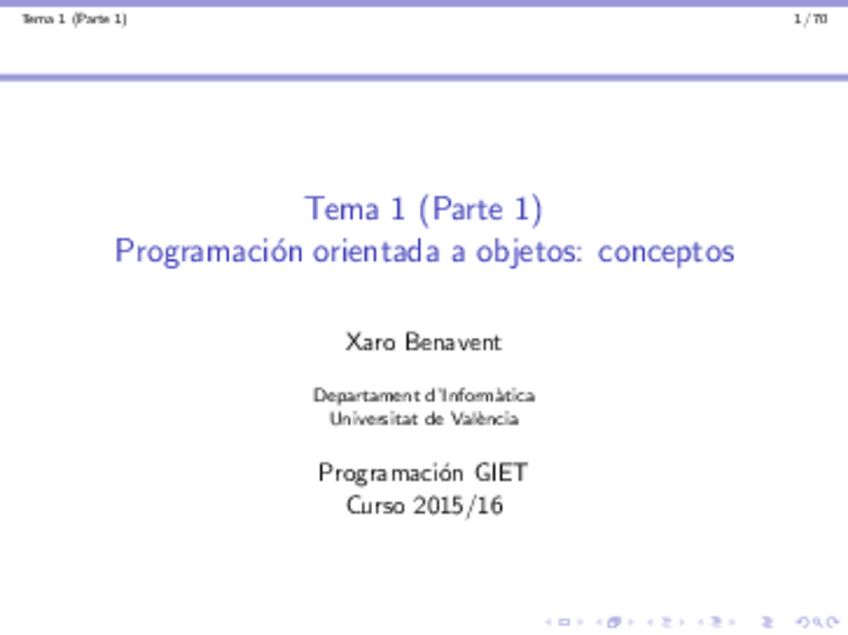 Tema 1 (Parte 1) 1 / 70

Tema 1 (Parte 1)
Programación orientada a objetos: conceptos

Xaro Benavent

Departament d'Informàtica
Universitat de València

Programación GIET
Curso 2015/16